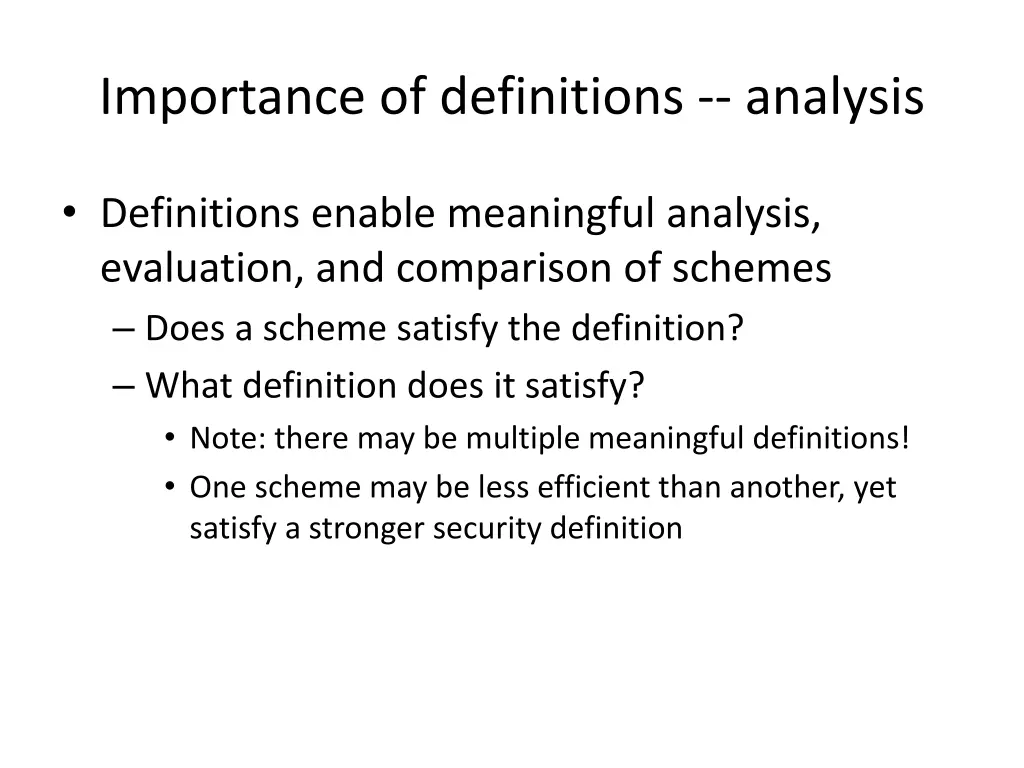 Importance of definitions -- analysis

• Definitions enable meaningful analysis, evaluation, and comparison of schemes
– Does a scheme satisfy the definition?
– What definition does it satisfy?
• Note: there may be multiple meaningful definitions!
• One scheme may be less efficient than another, yet satisfy a stronger security definition